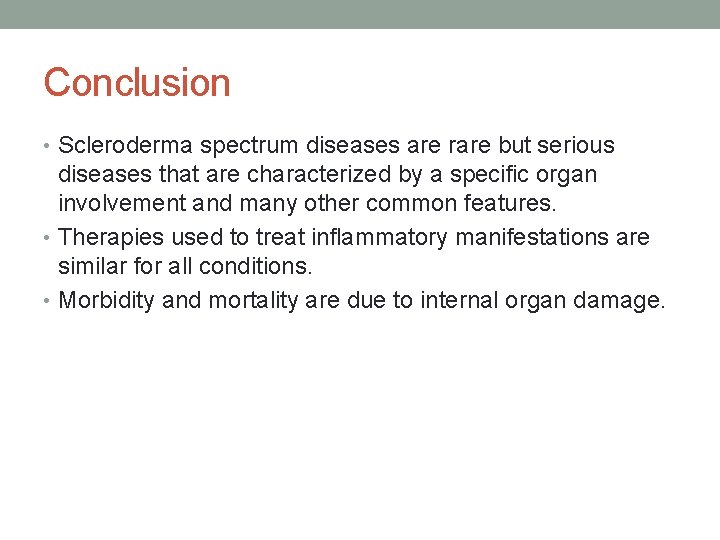 Conclusion

• Scleroderma spectrum diseases are rare but serious diseases that are characterized by a specific organ involvement and many other common features.
• Therapies used to treat inflammatory manifestations are similar for all conditions.
• Morbidity and mortality are due to internal organ damage.